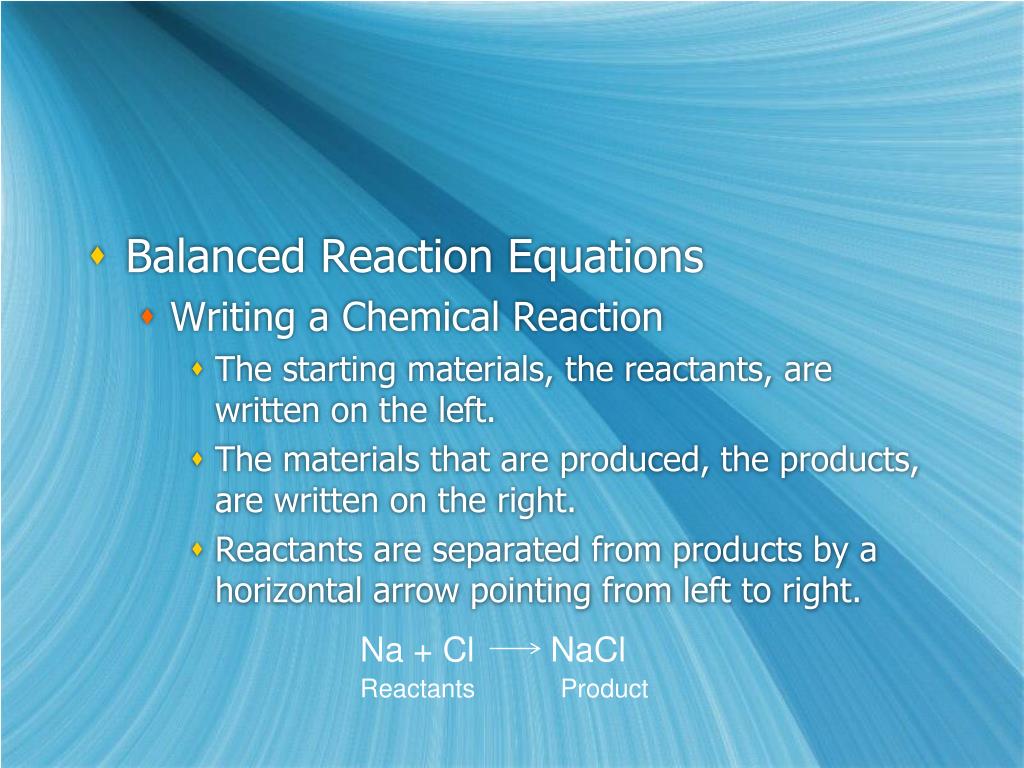 Balanced Reaction Equations

Writing a Chemical Reaction

The starting materials, the reactants, are written on the left.

The materials that are produced, the products, are written on the right.

Reactants are separated from products by a horizontal arrow pointing from left to right.

$Na + Cl \longrightarrow NaCl$

Reactants Product